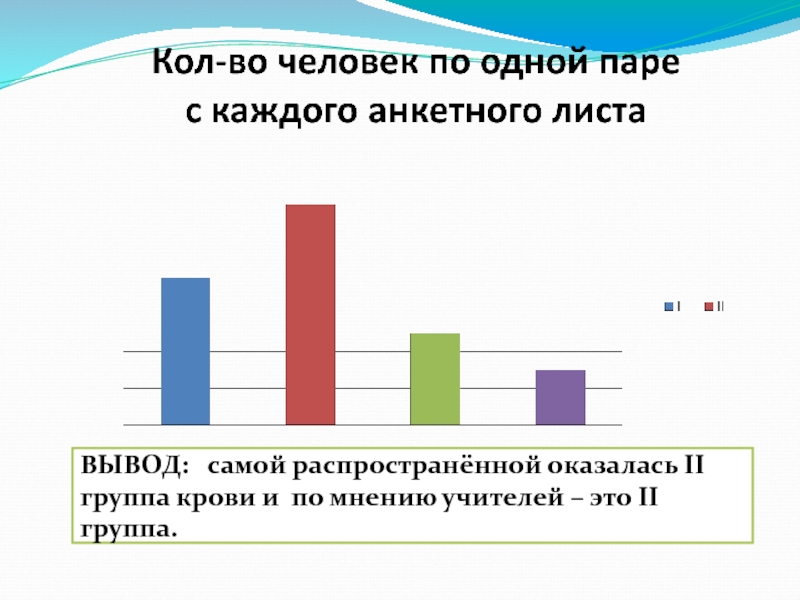 Кол-во человек по одной паре с каждого анкетного листа

I
II

ВЫВОД: самой распространённой оказалась II группа крови и по мнению учителей – это II группа.